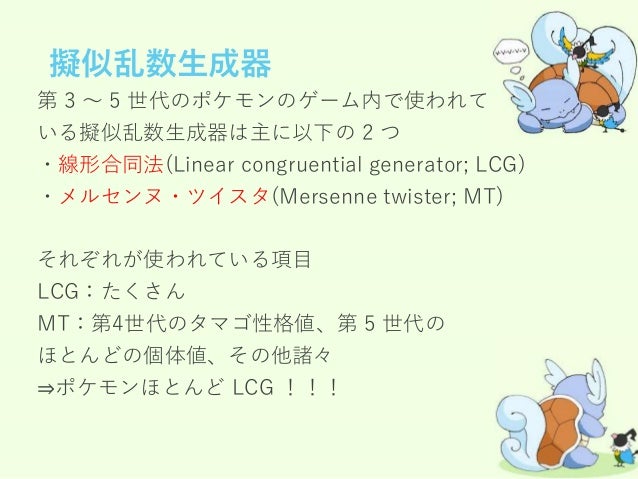 擬似乱数生成器

第 3 ～ 5 世代のポケモンのゲーム内で使われている擬似乱数生成器は主に以下の 2 つ
・線形合同法(Linear congruential generator; LCG)
・メルセンヌ・ツイスタ(Mersenne twister; MT)

それぞれが使われている項目
LCG：たくさん
MT：第4世代のタマゴ性格値、第 5 世代のほとんどの個体値、その他諸々
⇒ポケモンほとんど LCG ！！！